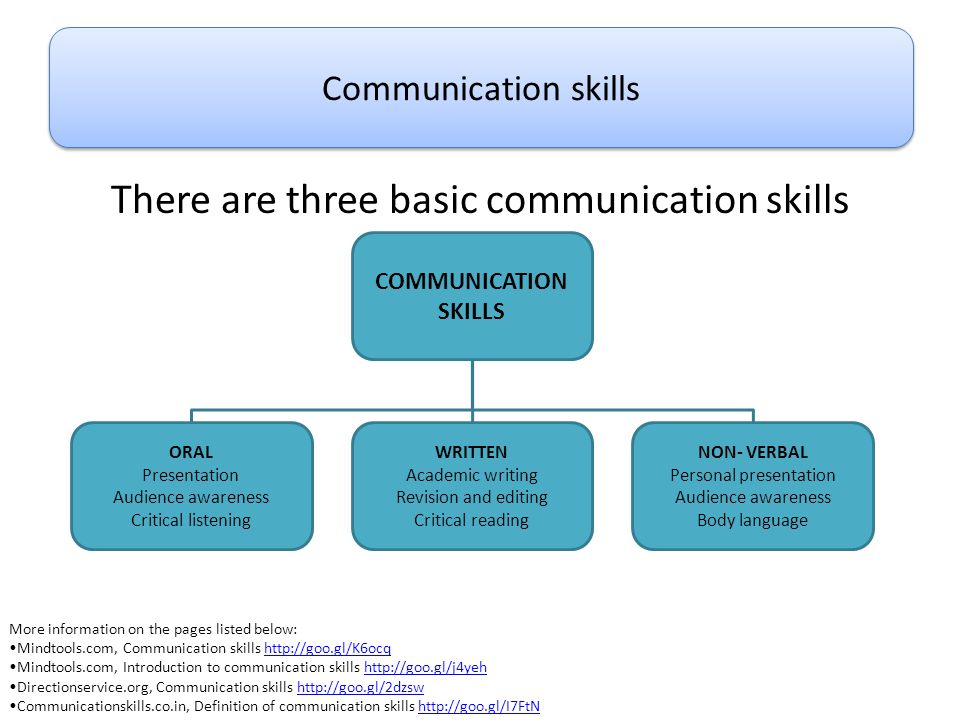 Communication skills

There are three basic communication skills

COMMUNICATION SKILLS

ORAL
Presentation
Audience awareness
Critical listening

WRITTEN
Academic writing
Revision and editing
Critical reading

NON- VERBAL
Personal presentation
Audience awareness
Body language

More information on the pages listed below:
•Mindtools.com, Communication skills http://goo.gl/K6ocq
•Mindtools.com, Introduction to communication skills http://goo.gl/j4yeh
•Directionservice.org, Communication skills http://goo.gl/2dzsw
•Communicationskills.co.in, Definition of communication skills http://goo.gl/I7FtN